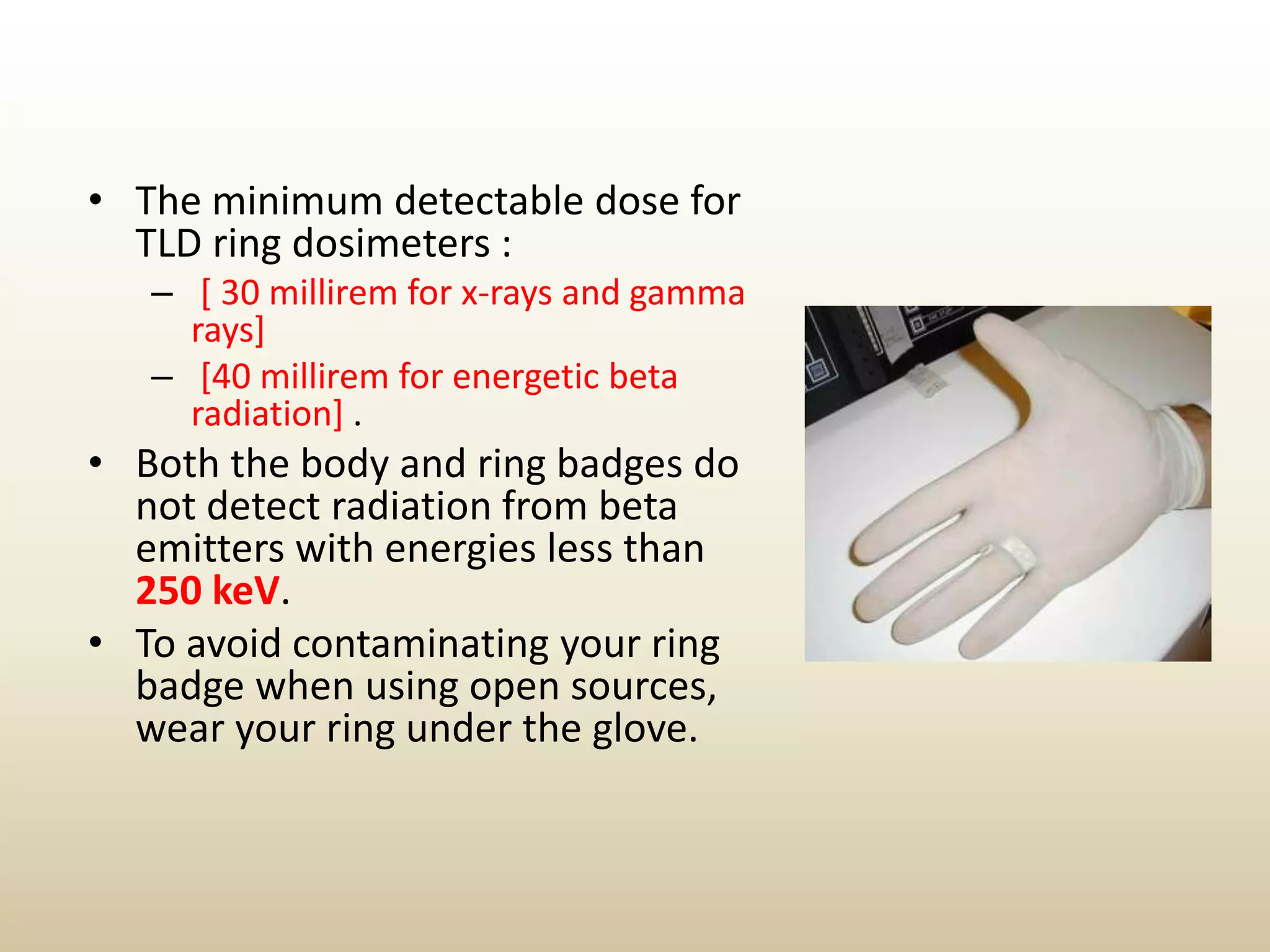 • The minimum detectable dose for TLD ring dosimeters :
– [ 30 millirem for x-rays and gamma rays]
– [40 millirem for energetic beta radiation] .
• Both the body and ring badges do not detect radiation from beta emitters with energies less than 250 keV.
• To avoid contaminating your ring badge when using open sources, wear your ring under the glove.